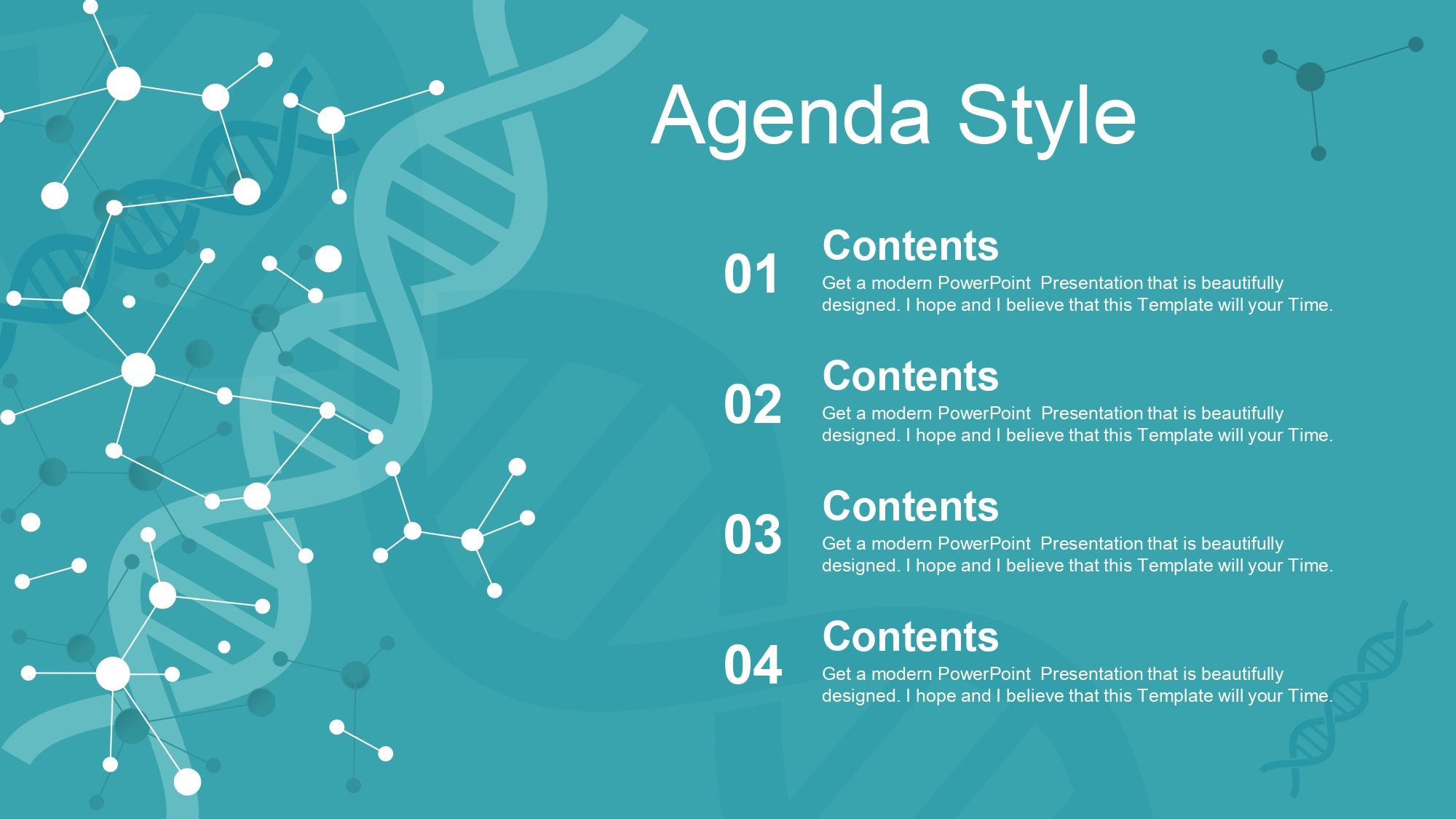 Agenda Style

01

Contents

Get a modern PowerPoint Presentation that is beautifully designed. I hope and I believe that this Template will your Time.

02

Contents

Get a modern PowerPoint Presentation that is beautifully designed. I hope and I believe that this Template will your Time.

03

Contents

Get a modern PowerPoint Presentation that is beautifully designed. I hope and I believe that this Template will your Time.

04

Contents

Get a modern PowerPoint Presentation that is beautifully designed. I hope and I believe that this Template will your Time.